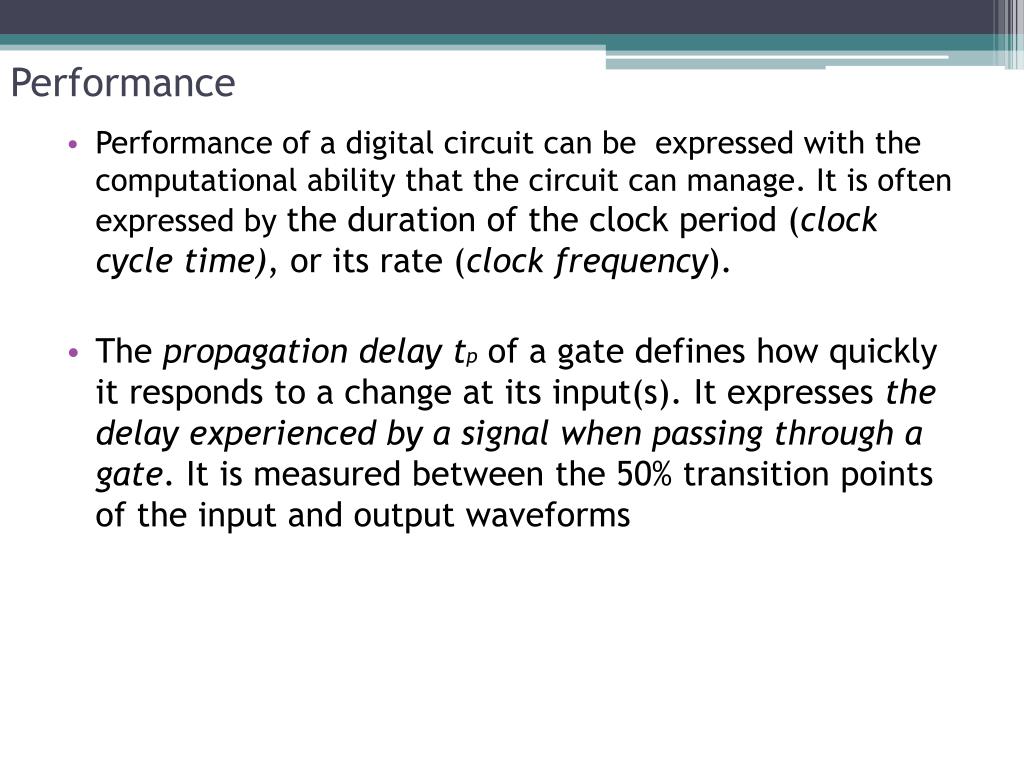 Performance

• Performance of a digital circuit can be expressed with the computational ability that the circuit can manage. It is often expressed by the duration of the clock period (clock cycle time), or its rate (clock frequency).

• The propagation delay $t_p$ of a gate defines how quickly it responds to a change at its input(s). It expresses the delay experienced by a signal when passing through a gate. It is measured between the 50% transition points of the input and output waveforms